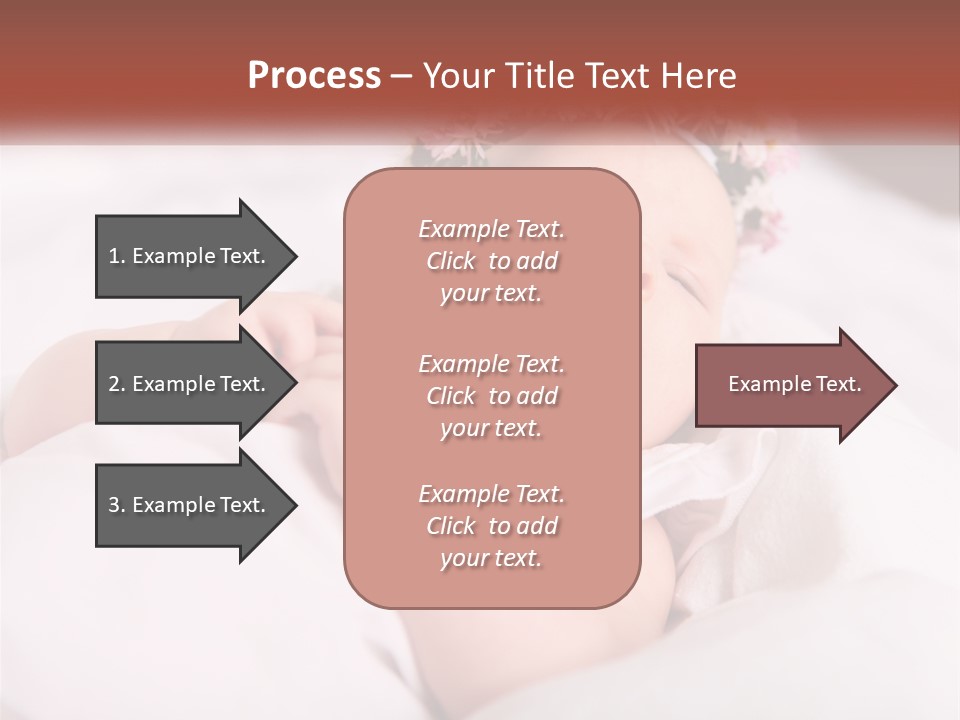 Process – Your Title Text Here

1. Example Text.

2. Example Text.

3. Example Text.

Example Text. Click to add your text.

Example Text. Click to add your text.

Example Text. Click to add your text.

Example Text.